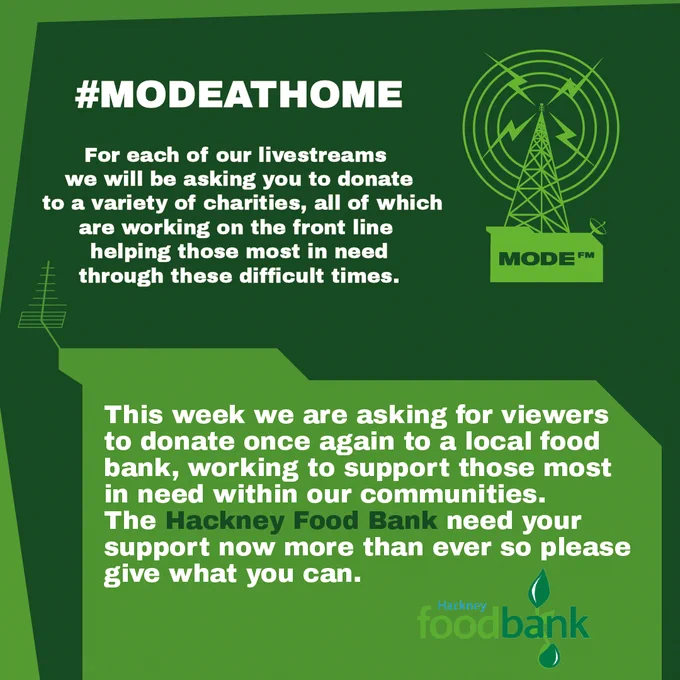 #MODEATHOME

For each of our livestreams we will be asking you to donate to a variety of charities, all of which are working on the front line helping those most in need through these difficult times.

MODE FM

This week we are asking for viewers to donate once again to a local food bank, working to support those most in need within our communities. The Hackney Food Bank need your support now more than ever so please give what you can.

Hackney foodbank